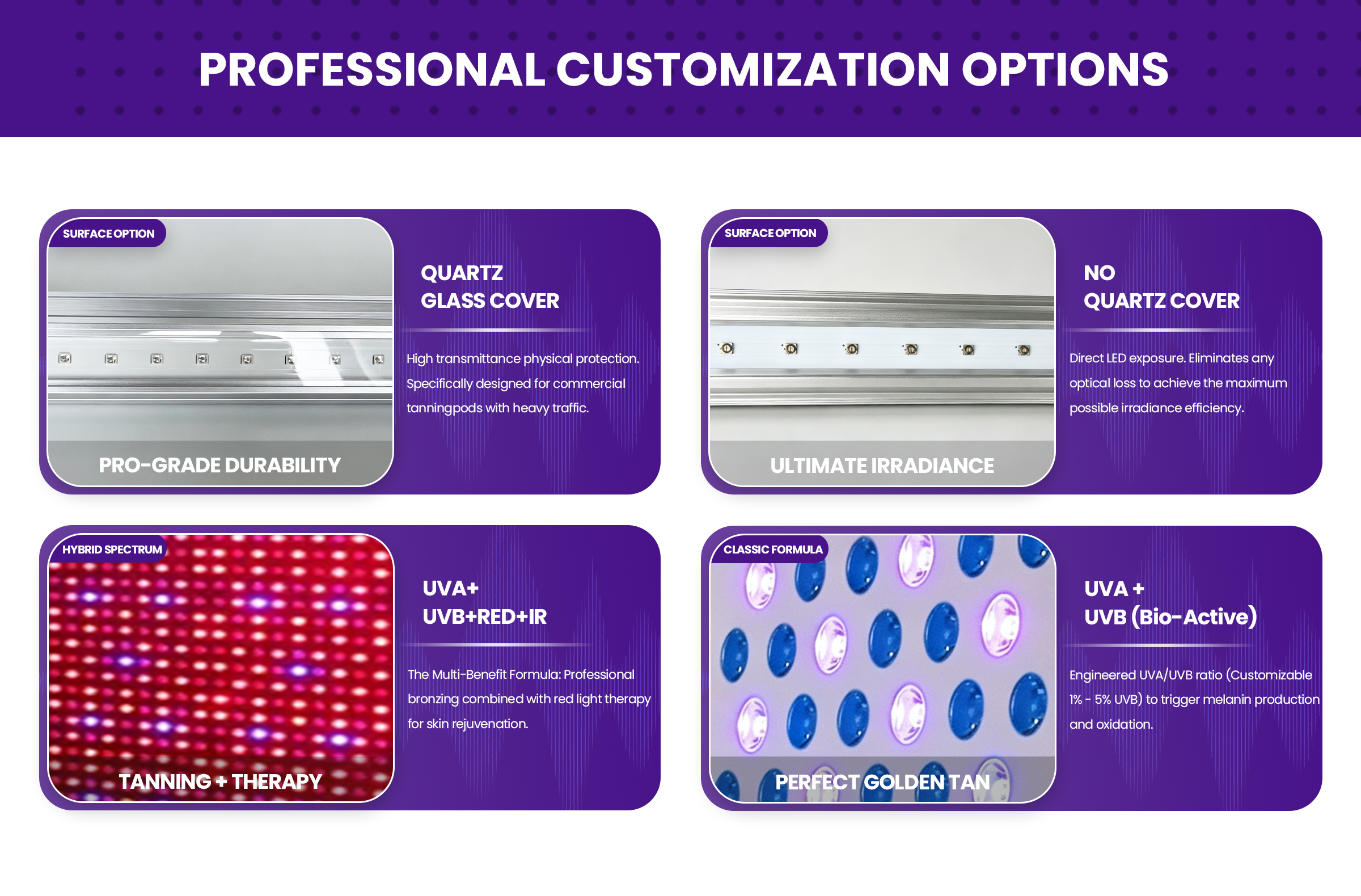 PROFESSIONAL CUSTOMIZATION OPTIONS

SURFACE OPTION

PRO-GRADE DURABILITY

QUARTZ GLASS COVER

High transmittance physical protection. Specifically designed for commercial tanningpods with heavy traffic.

SURFACE OPTION

ULTIMATE IRRADIANCE

NO QUARTZ COVER

Direct LED exposure. Eliminates any optical loss to achieve the maximum possible irradiance efficiency.

HYBRID SPECTRUM

TANNING + THERAPY

UVA+ UVB+RED+IR

The Multi-Benefit Formula: Professional bronzing combined with red light therapy for skin rejuvenation.

CLASSIC FORMULA

PERFECT GOLDEN TAN

UVA + UVB (Bio-Active)

Engineered UVA/UVB ratio (Customizable 1% - 5% UVB) to trigger melanin production and oxidation.